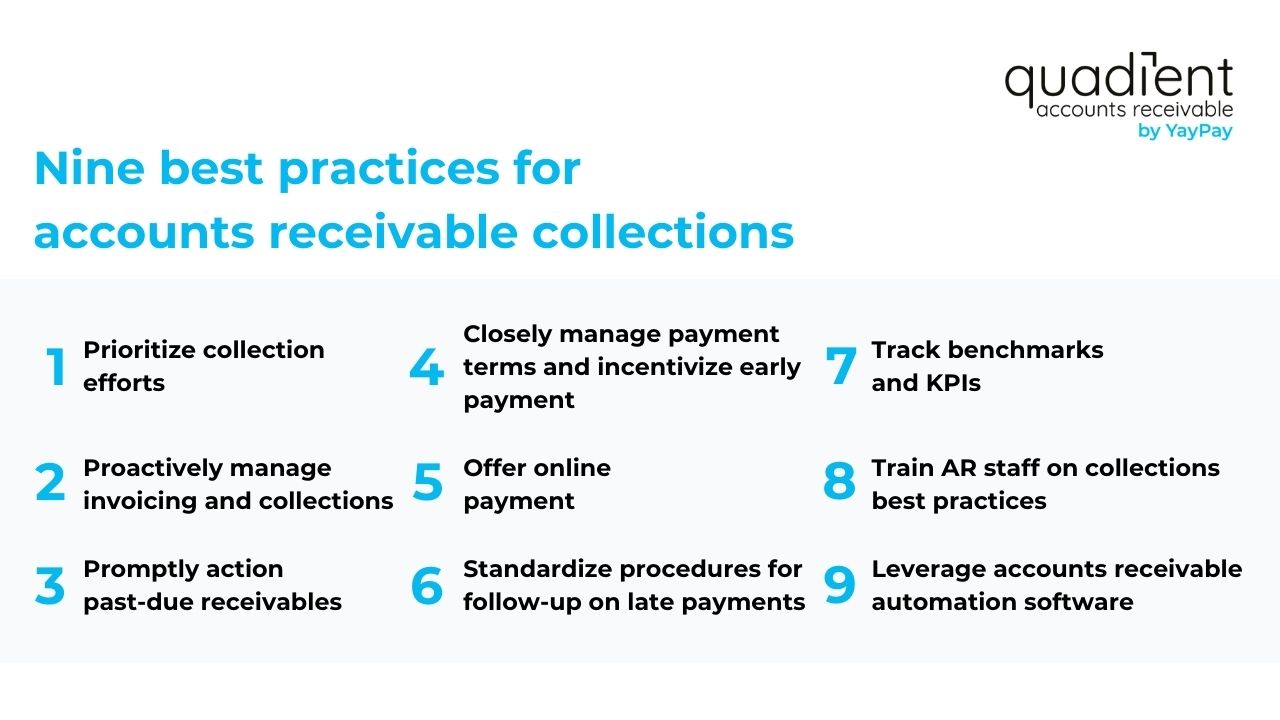 quadient
accounts receivable
by YayPay

Nine best practices for accounts receivable collections

1 Prioritize collection efforts

2 Proactively manage invoicing and collections

3 Promptly action past-due receivables

4 Closely manage payment terms and incentivize early payment

5 Offer online payment

6 Standardize procedures for follow-up on late payments

7 Track benchmarks and KPIs

8 Train AR staff on collections best practices

9 Leverage accounts receivable automation software